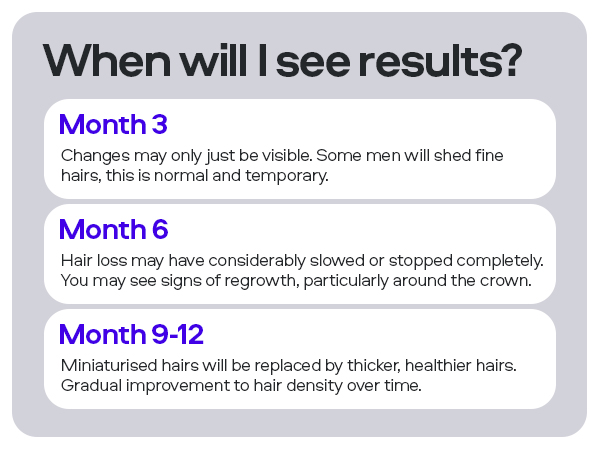 When will I see results?

Month 3

Changes may only just be visible. Some men will shed fine hairs, this is normal and temporary.

Month 6

Hair loss may have considerably slowed or stopped completely. You may see signs of regrowth, particularly around the crown.

Month 9-12

Miniaturised hairs will be replaced by thicker, healthier hairs. Gradual improvement to hair density over time.